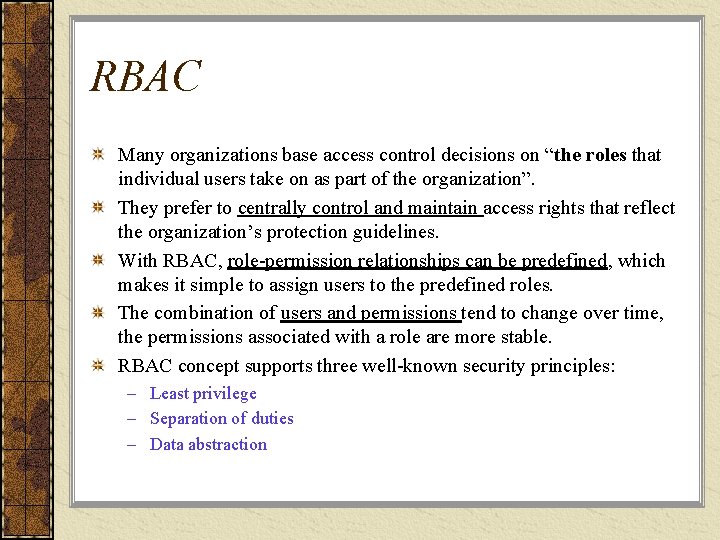 RBAC

Many organizations base access control decisions on “the roles that individual users take on as part of the organization”.

They prefer to centrally control and maintain access rights that reflect the organization’s protection guidelines.

With RBAC, role-permission relationships can be predefined, which makes it simple to assign users to the predefined roles.

The combination of users and permissions tend to change over time, the permissions associated with a role are more stable.

RBAC concept supports three well-known security principles:
– Least privilege
– Separation of duties
– Data abstraction